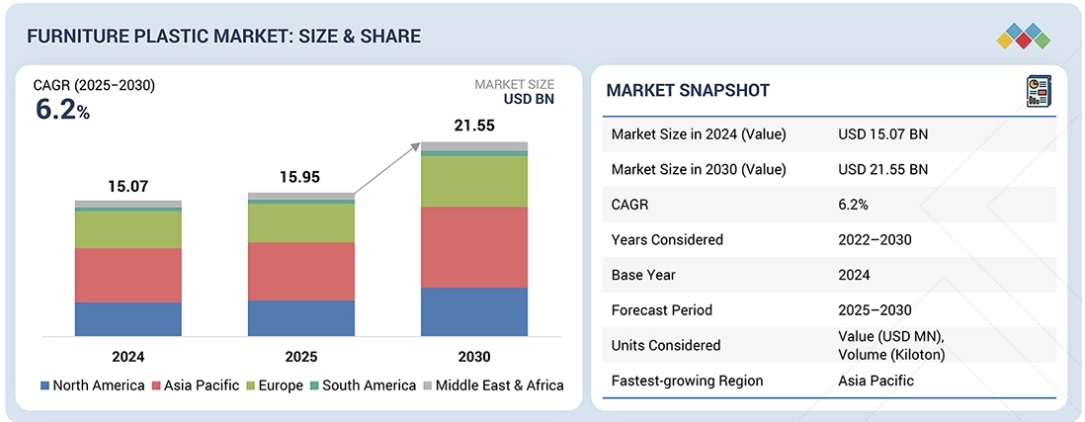 FURNITURE PLASTIC MARKET: SIZE & SHARE

CAGR (2025–2030)
6.2%

MARKET SIZE
USD BN

15.07
15.95
21.55

2024
2025
2030

North America
Asia Pacific
Europe
South America
Middle East & Africa

MARKET SNAPSHOT

| Market Size in 2024 (Value) | USD 15.07 BN |
|---|---|
| Market Size in 2030 (Value) | USD 21.55 BN |
| CAGR | 6.2% |
| Years Considered | 2022–2030 |
| Base Year | 2024 |
| Forecast Period | 2025–2030 |
| Units Considered | Value (USD MN), Volume (Kiloton) |
| Fastest-growing Region | Asia Pacific |